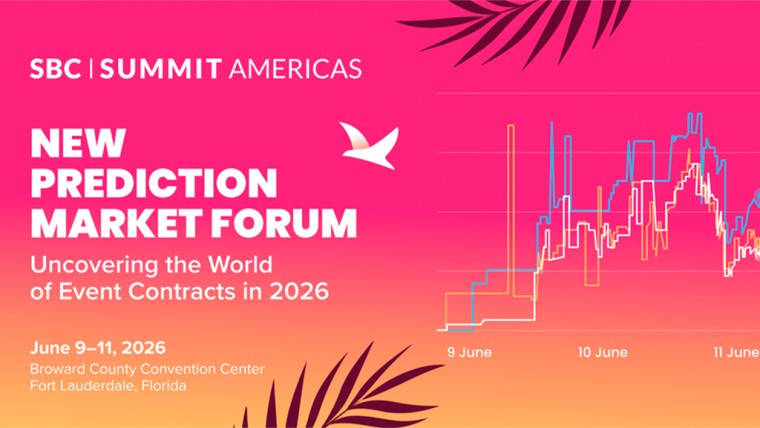 SBC | SUMMIT AMERICAS

NEW PREDICTION MARKET FORUM

Uncovering the World of Event Contracts in 2026

June 9–11, 2026
Broward County Convention Center
Fort Lauderdale, Florida

9 June
10 June
11 June